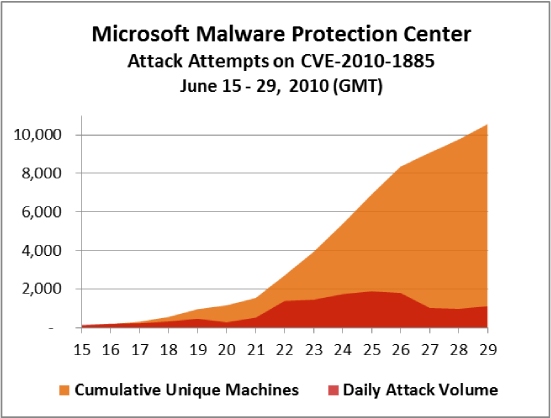 Microsoft Malware Protection Center
Attack Attempts on CVE-2010-1885
June 15 - 29, 2010 (GMT)

10,000
8,000
6,000
4,000
2,000
-

15 16 17 18 19 20 21 22 23 24 25 26 27 28 29

Cumulative Unique Machines
Daily Attack Volume